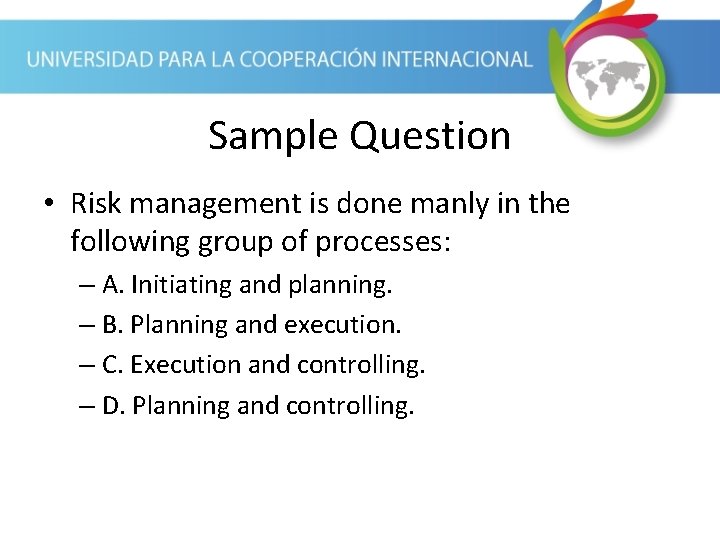 UNIVERSIDAD PARA LA COOPERACIÓN INTERNACIONAL

Sample Question

• Risk management is done manly in the following group of processes:
– A. Initiating and planning.
– B. Planning and execution.
– C. Execution and controlling.
– D. Planning and controlling.